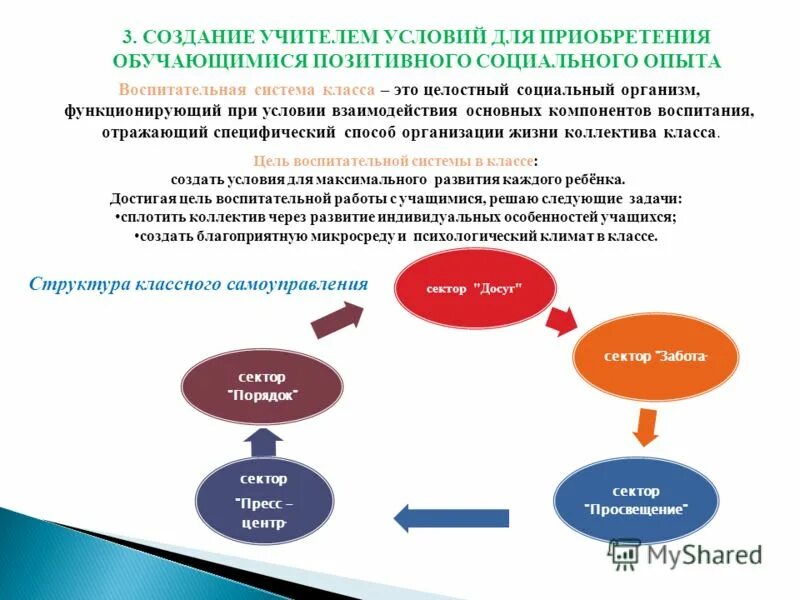 3. СОЗДАНИЕ УЧИТЕЛЕМ УСЛОВИЙ ДЛЯ ПРИОБРЕТЕНИЯ ОБУЧАЮЩИМИСЯ ПОЗИТИВНОГО СОЦИАЛЬНОГО ОПЫТА

Воспитательная система класса – это целостный социальный организм, функционирующий при условии взаимодействия основных компонентов воспитания, отражающий специфический способ организации жизни коллектива класса.

Цель воспитательной системы в классе:
создать условия для максимального развития каждого ребёнка.
Достигая цель воспитательной работы с учащимися, решаю следующие задачи:
•сплотить коллектив через развитие индивидуальных особенностей учащихся;
•создать благоприятную микросреду и психологический климат в классе.

Структура классного самоуправления

сектор "Досуг"

сектор "Забота"

сектор "Просвещение"

сектор "Пресс – центр"

сектор "Порядок"

MyShared